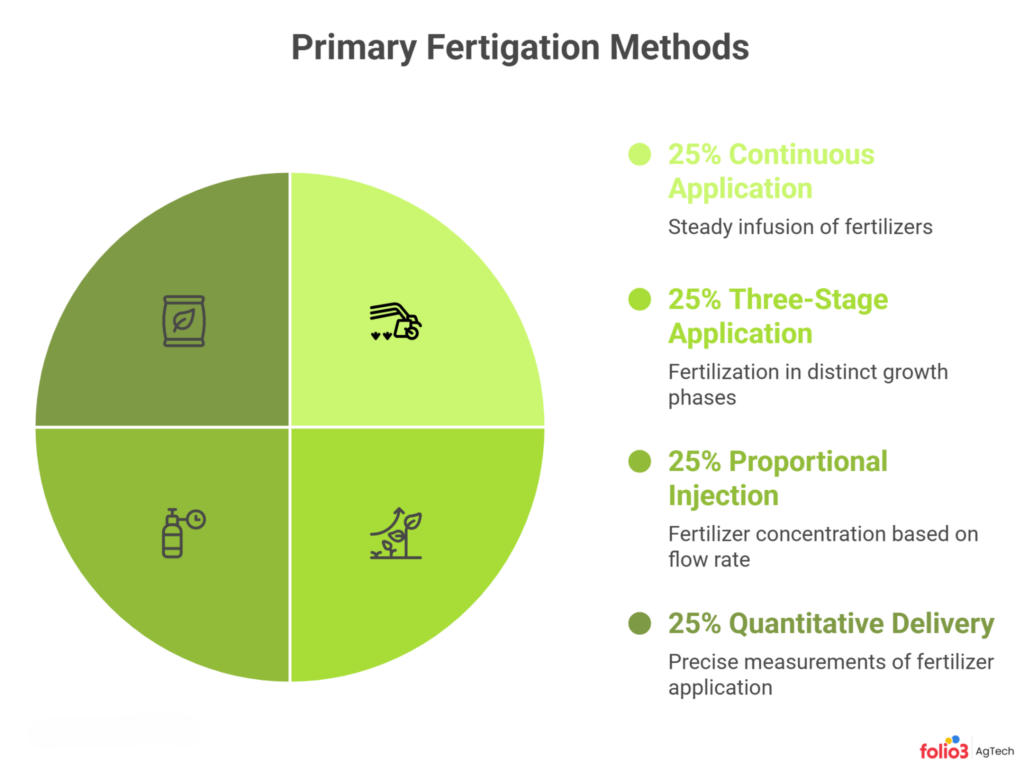 Primary Fertigation Methods

25% Continuous Application

Steady infusion of fertilizers

25% Three-Stage Application

Fertilization in distinct growth phases

25% Proportional Injection

Fertilizer concentration based on flow rate

25% Quantitative Delivery

Precise measurements of fertilizer application

folio3 AgTech